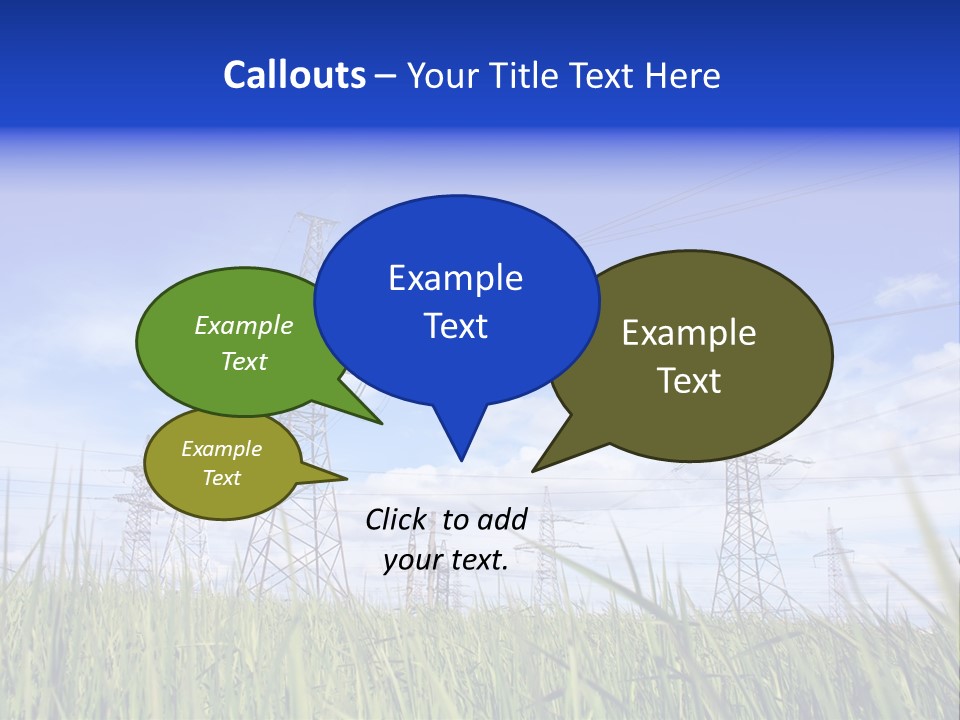 Callouts – Your Title Text Here

Example Text

Example Text

Example Text

Example Text

Click to add your text.